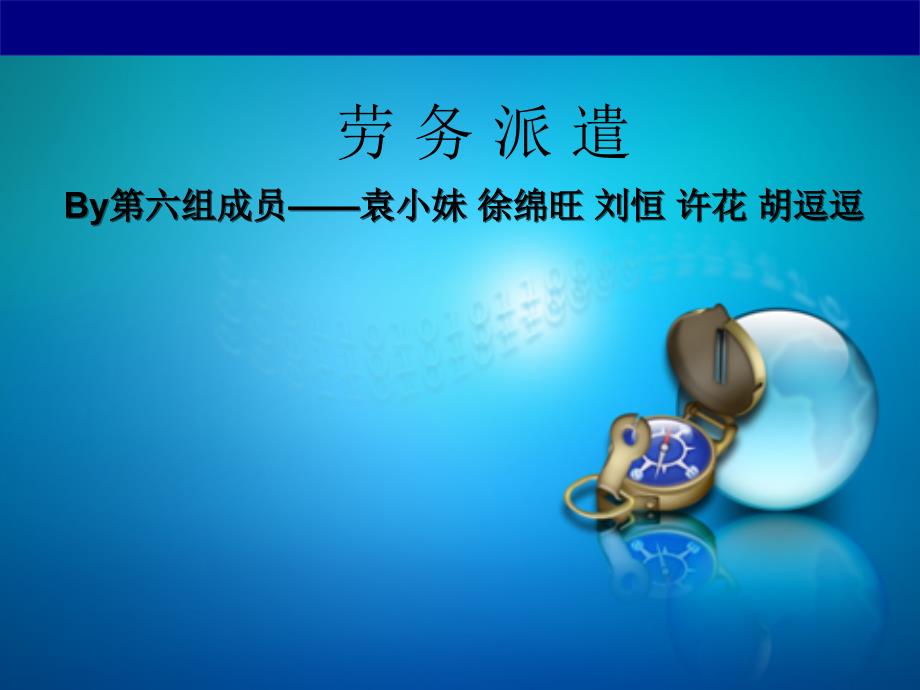 劳 务 派 遣

By第六组成员——袁小妹 徐绵旺 刘恒 许花 胡逗逗